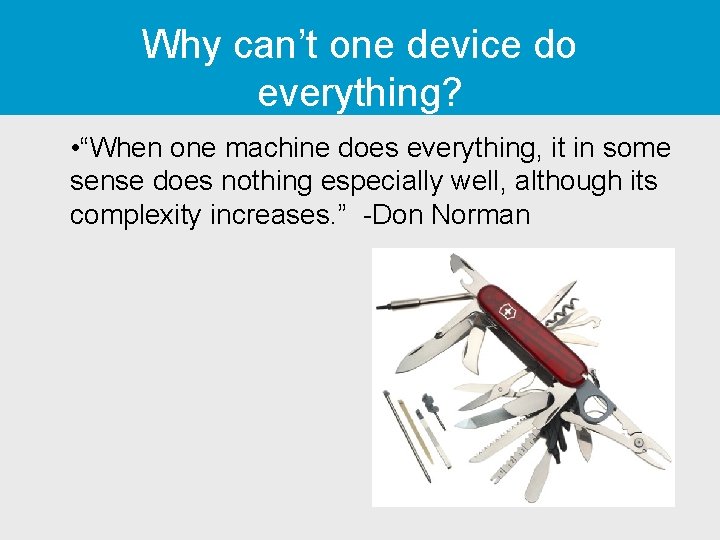 Why can’t one device do everything?

•“When one machine does everything, it in some sense does nothing especially well, although its complexity increases.” -Don Norman